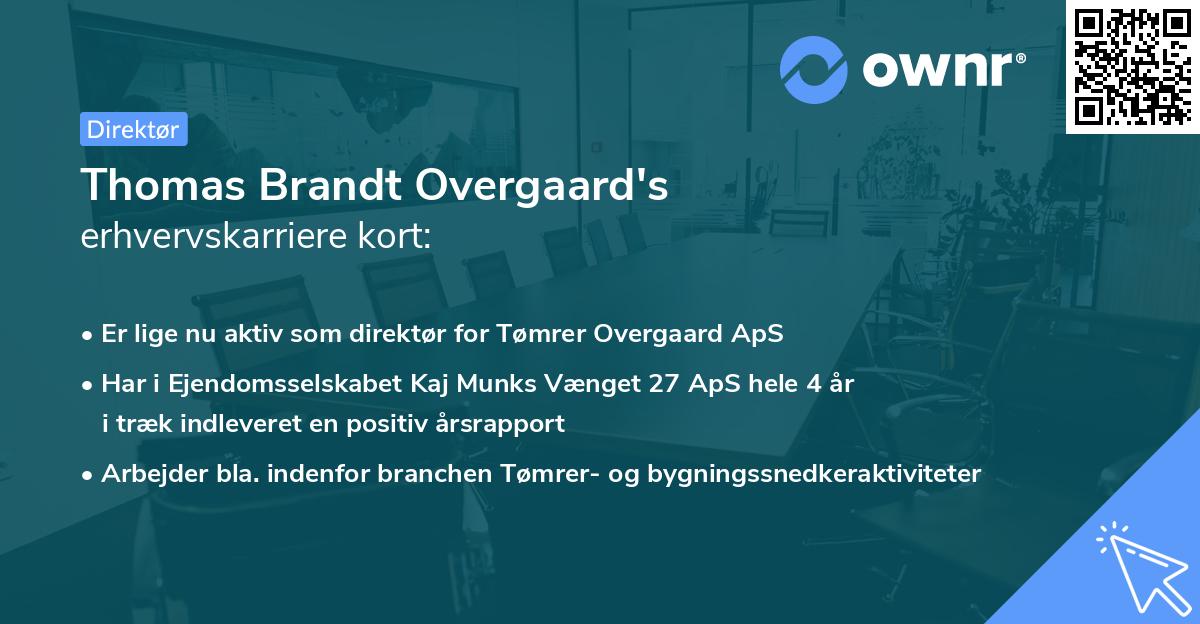 ownr®

Direktør

Thomas Brandt Overgaard's
erhvervskarriere kort:

• Er lige nu aktiv som direktør for Tømrer Overgaard ApS
• Har i Ejendomsselskabet Kaj Munks Vænget 27 ApS hele 4 år i træk indleveret en positiv årsrapport
• Arbejder bla. indenfor branchen Tømrer- og bygningssnedkeraktiviteter